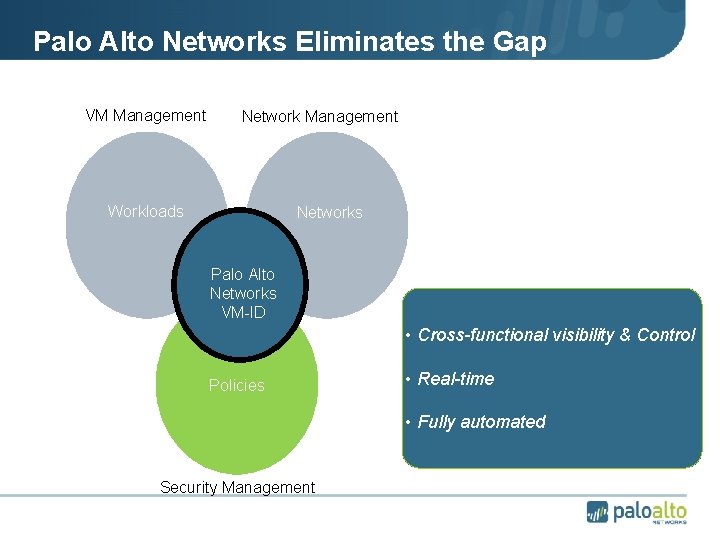 Palo Alto Networks Eliminates the Gap

VM Management

Network Management

Workloads

Networks

Palo Alto Networks VM-ID

Policies

Security Management

• Cross-functional visibility & Control

• Real-time

• Fully automated

paloalto NETWORKS